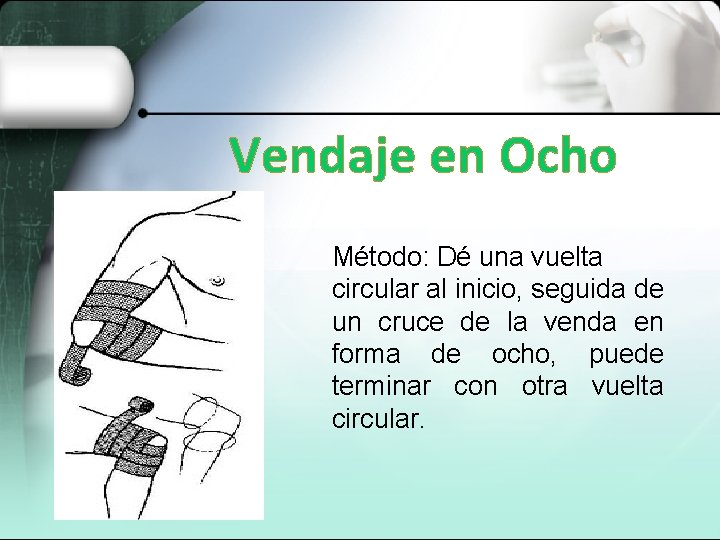 Vendaje en Ocho

Método: Dé una vuelta circular al inicio, seguida de un cruce de la venda en forma de ocho, puede terminar con otra vuelta circular.